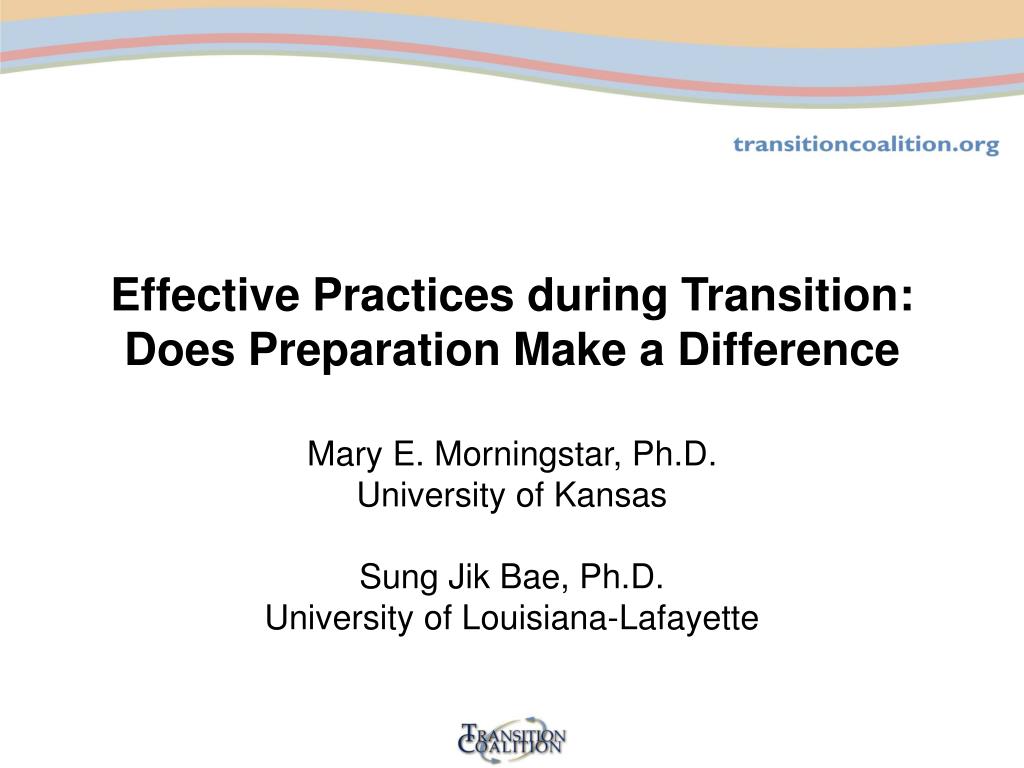 transitioncoalition.org

Effective Practices during Transition: Does Preparation Make a Difference

Mary E. Morningstar, Ph.D.
University of Kansas

Sung Jik Bae, Ph.D.
University of Louisiana-Lafayette

TRANSITION COALITION